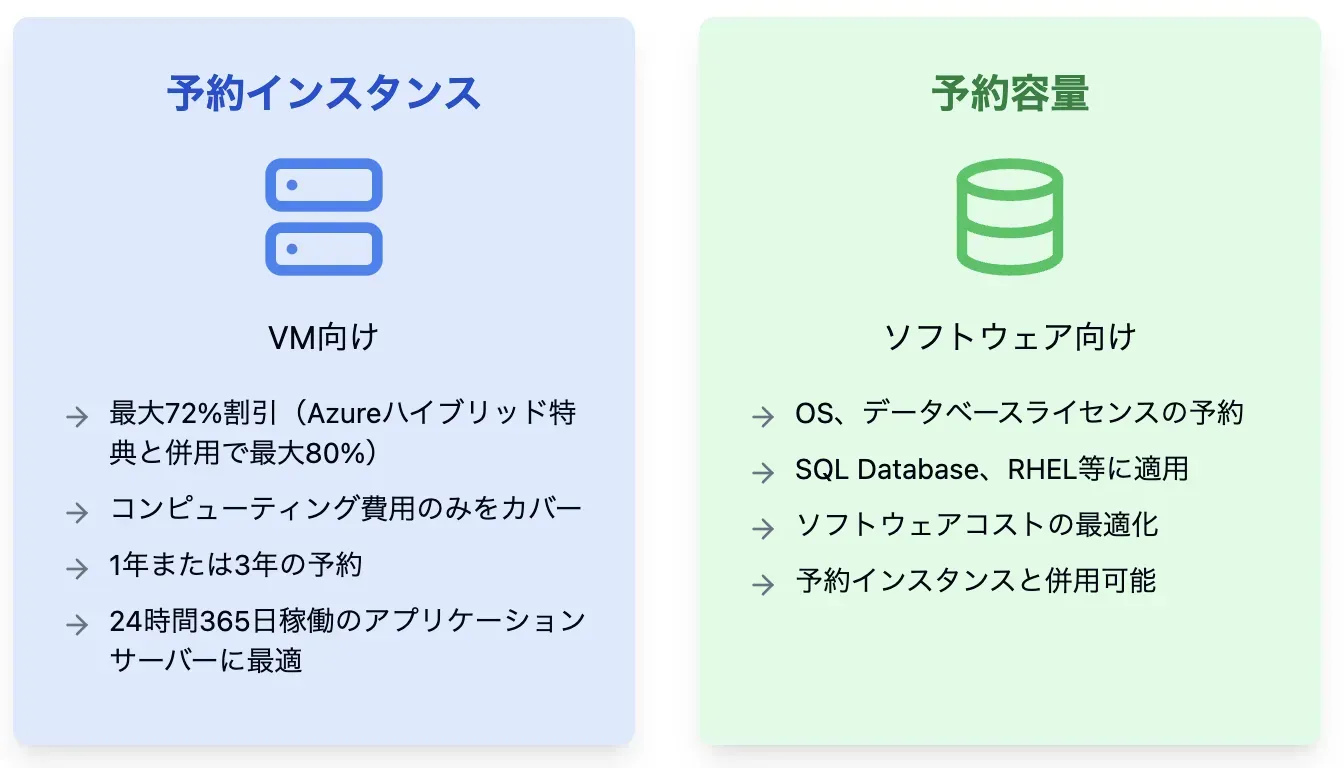 予約インスタンス

VM向け

→ 最大72%割引（Azureハイブリッド特典と併用で最大80%）
→ コンピューティング費用のみをカバー
→ 1年または3年の予約
→ 24時間365日稼働のアプリケーションサーバーに最適

予約容量

ソフトウェア向け

→ OS、データベースライセンスの予約
→ SQL Database、RHEL等に適用
→ ソフトウェアコストの最適化
→ 予約インスタンスと併用可能